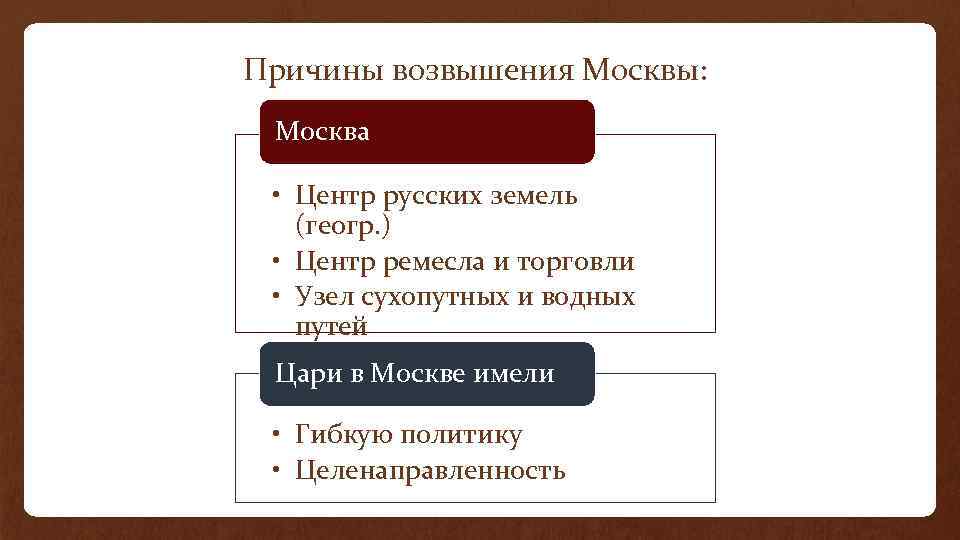 Причины возвышения Москвы:

Москва

• Центр русских земель (геогр.)
• Центр ремесла и торговли
• Узел сухопутных и водных путей

Цари в Москве имели

• Гибкую политику
• Целенаправленность